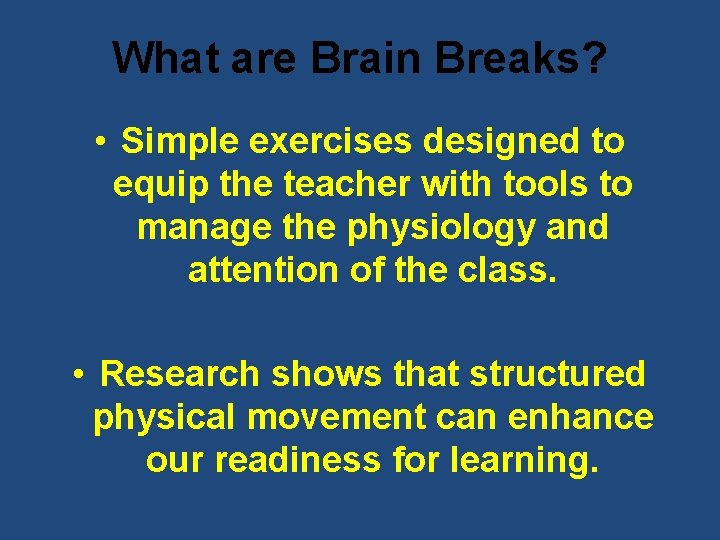 What are Brain Breaks?

• Simple exercises designed to equip the teacher with tools to manage the physiology and attention of the class.

• Research shows that structured physical movement can enhance our readiness for learning.